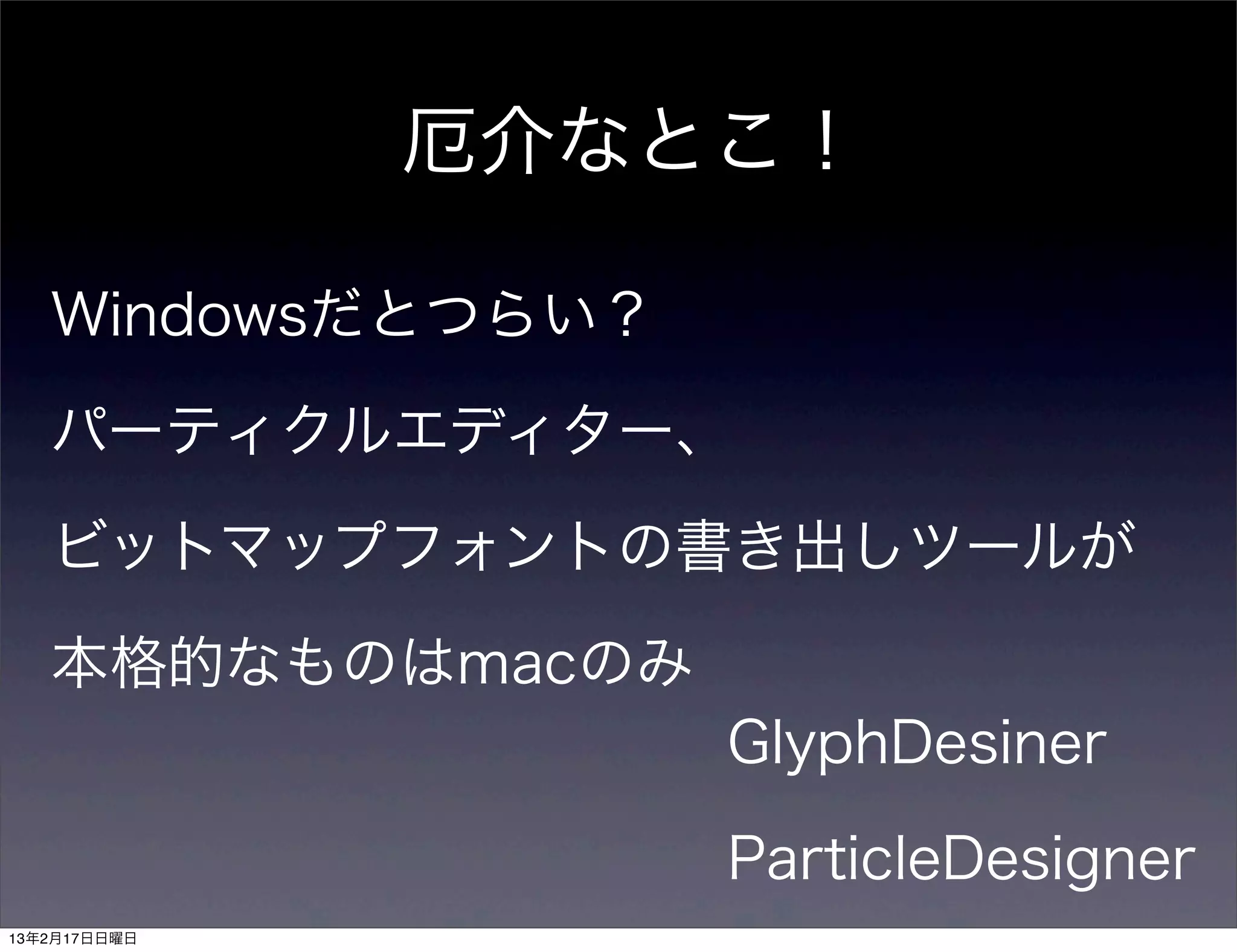 厄介なとこ！

Windowsだとつらい？

パーティクルエディター、

ビットマップフォントの書き出しツールが

本格的なものはmacのみ

GlyphDesiner

ParticleDesigner

13年2月17日日曜日